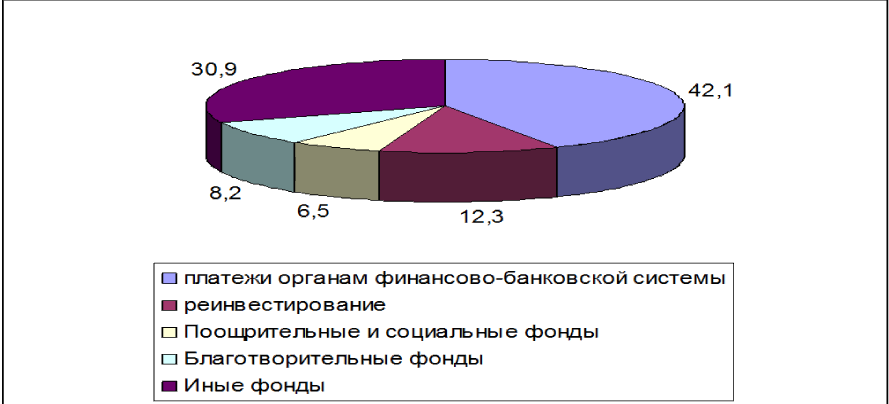 30,9

42,1

8,2

6,5

12,3

платежи органам финансово-банковской системы
реинвестирование
Поощрительные и социальные фонды
Благотворительные фонды
Иные фонды